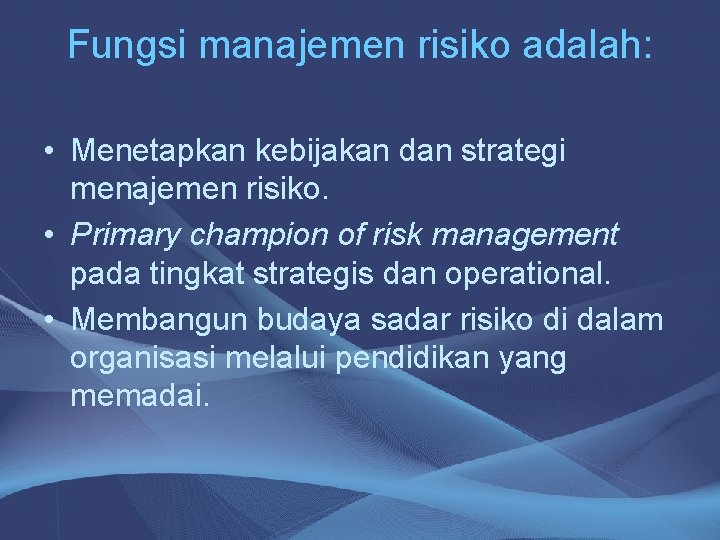 Fungsi manajemen risiko adalah:

• Menetapkan kebijakan dan strategi menajemen risiko.
• Primary champion of risk management pada tingkat strategis dan operational.
• Membangun budaya sadar risiko di dalam organisasi melalui pendidikan yang memadai.